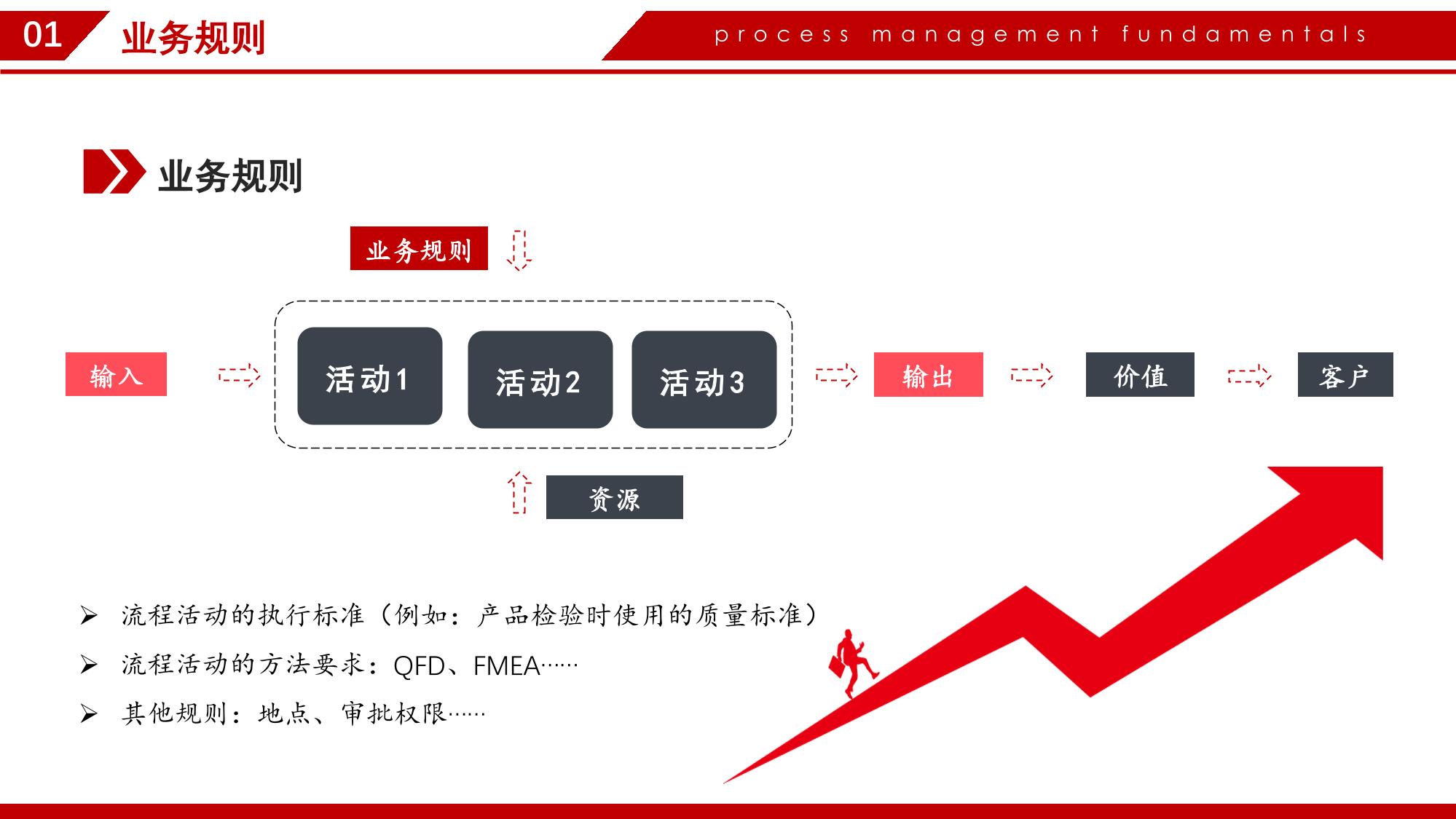 01 业务规则

process management fundamentals

业务规则

业务规则

输入

活动1

活动2

活动3

输出

价值

客户

资源

➢ 流程活动的执行标准（例如：产品检验时使用的质量标准）

➢ 流程活动的方法要求：QFD、FMEA……

➢ 其他规则：地点、审批权限……